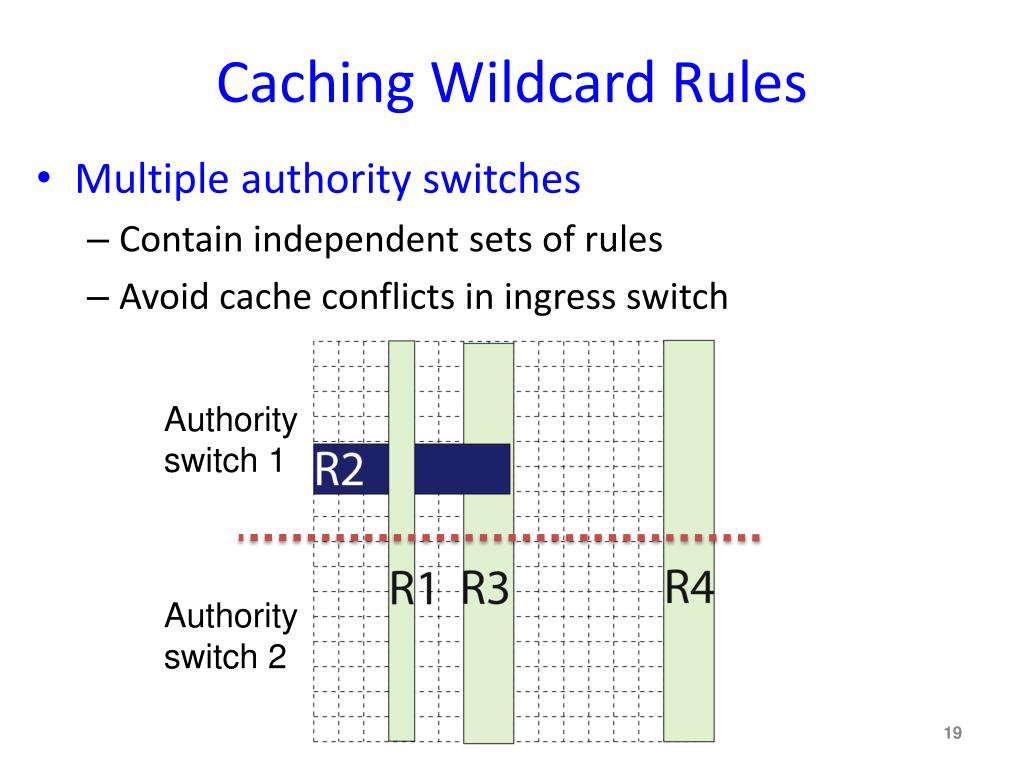 Caching Wildcard Rules

• Multiple authority switches
  – Contain independent sets of rules
  – Avoid cache conflicts in ingress switch

Authority switch 1

R2

R1 R3 R4

Authority switch 2

19